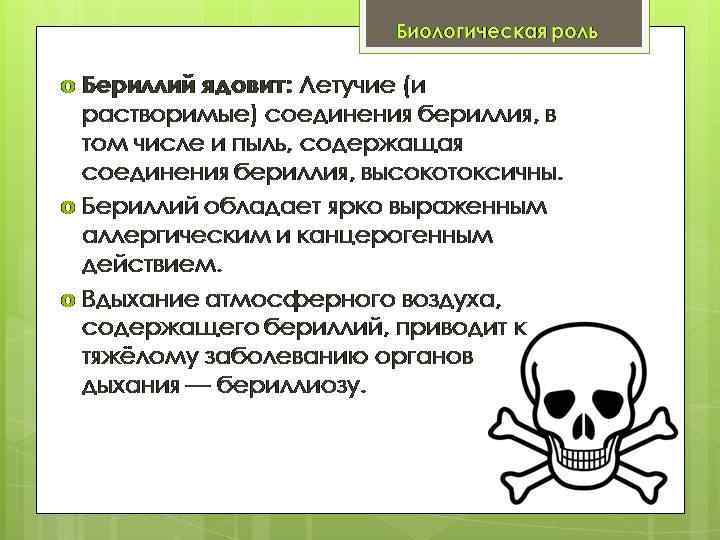 Биологическая роль

Бериллий ядовит: Летучие (и растворимые) соединения бериллия, в том числе и пыль, содержащая соединения бериллия, высокотоксичны.

Бериллий обладает ярко выраженным аллергическим и канцерогенным действием.

Вдыхание атмосферного воздуха, содержащего бериллий, приводит к тяжёлому заболеванию органов дыхания — бериллиозу.